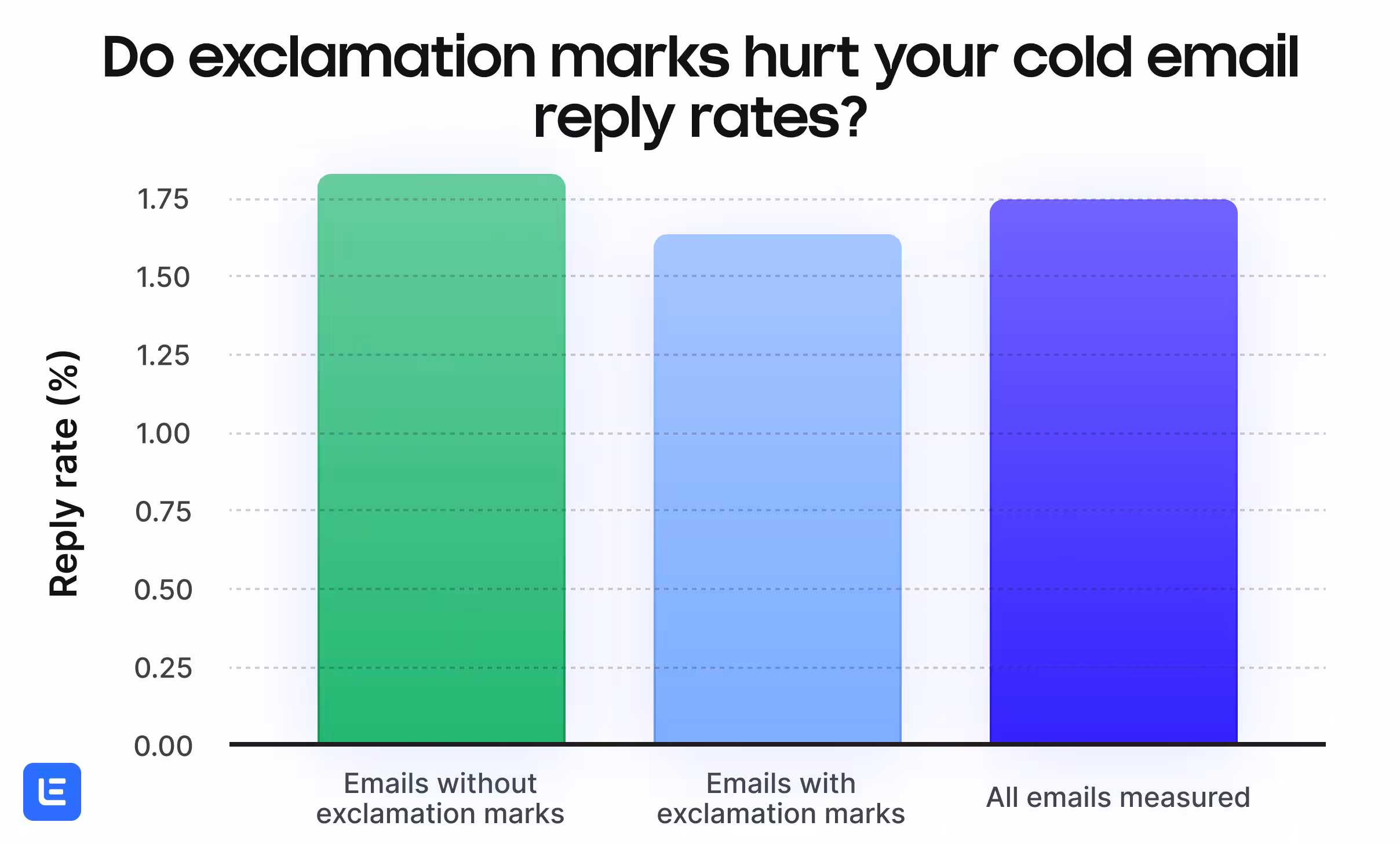 Do exclamation marks hurt your cold email reply rates?

Reply rate (%)

1.75
1.50
1.25
1.00
0.75
0.50
0.25
0.00

Emails without exclamation marks

Emails with exclamation marks

All emails measured